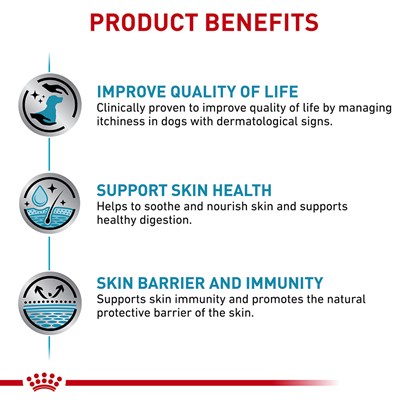 PRODUCT BENEFITS

IMPROVE QUALITY OF LIFE
Clinically proven to improve quality of life by managing itchiness in dogs with dermatological signs.

SUPPORT SKIN HEALTH
Helps to soothe and nourish skin and supports healthy digestion.

SKIN BARRIER AND IMMUNITY
Supports skin immunity and promotes the natural protective barrier of the skin.